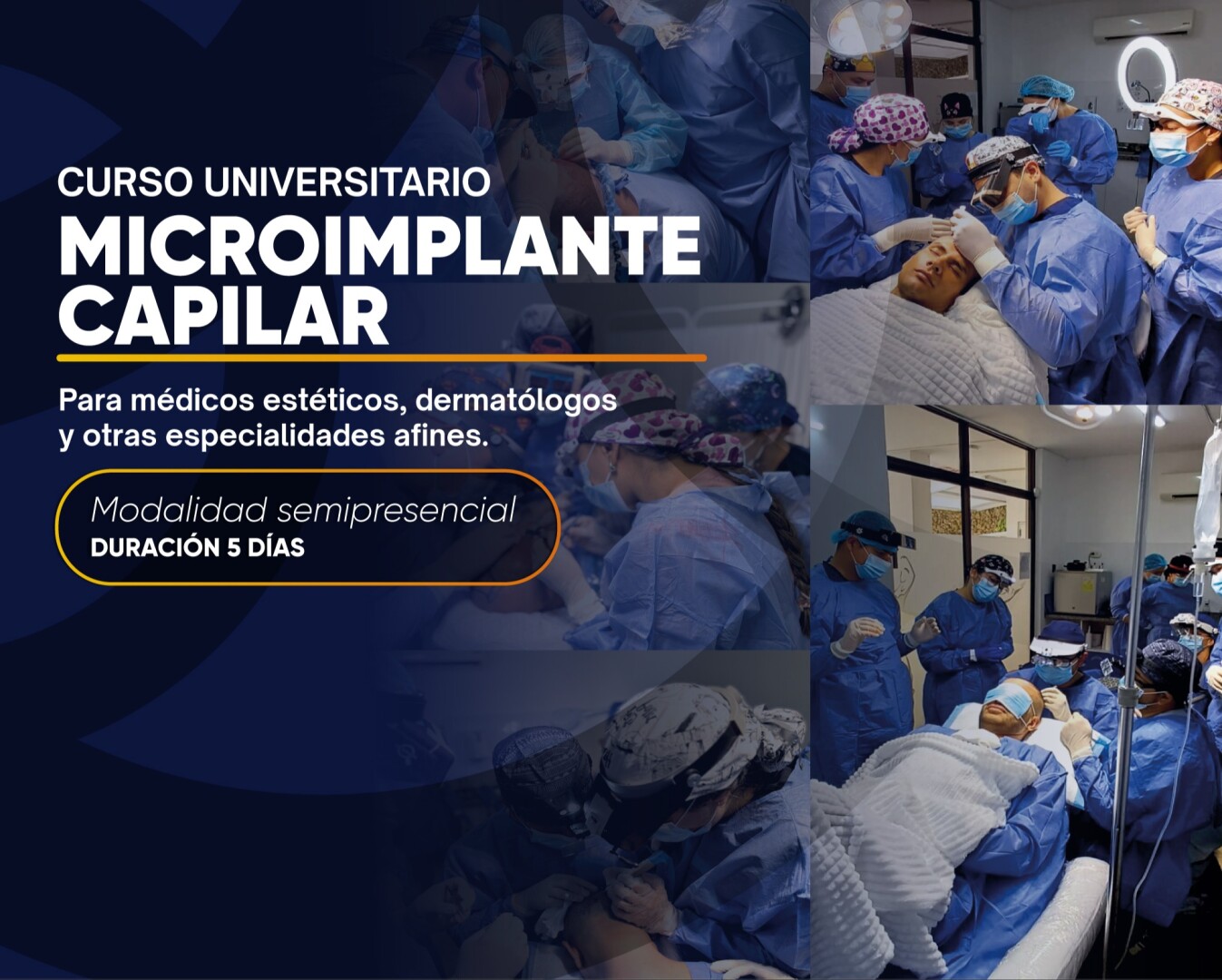 CURSO UNIVERSITARIO
MICROIMPLANTE CAPILAR

Para médicos estéticos, dermatólogos y otras especialidades afines.

Modalidad semipresencial
DURACIÓN 5 DÍAS